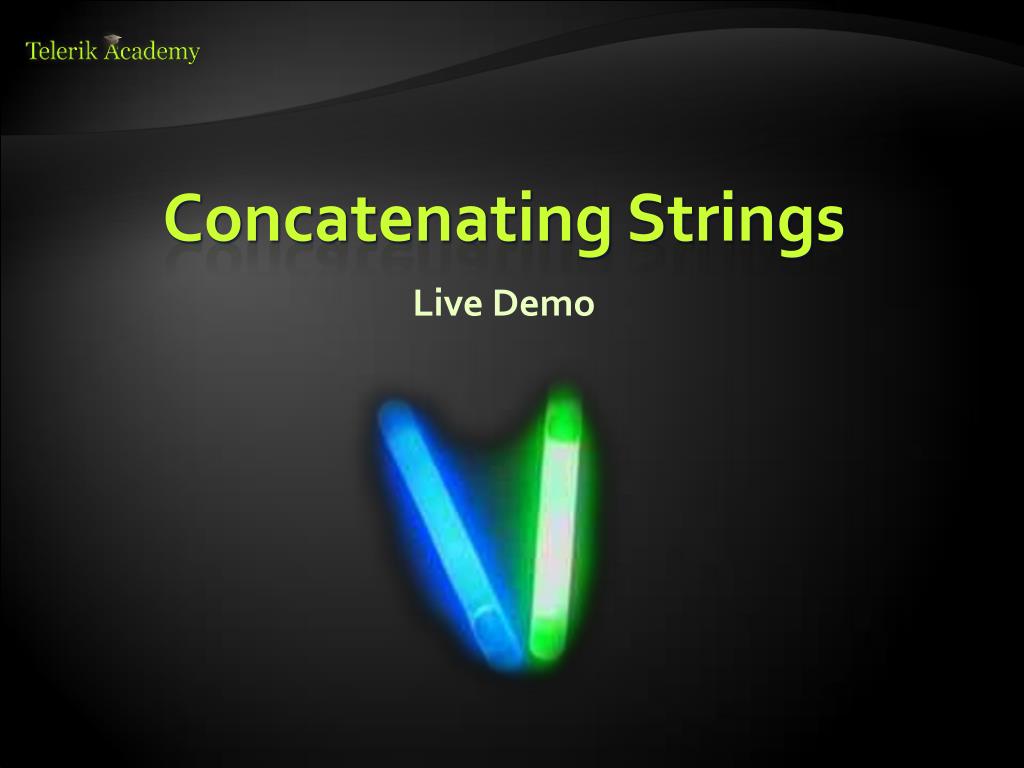 Telerik Academy

Concatenating Strings

Live Demo